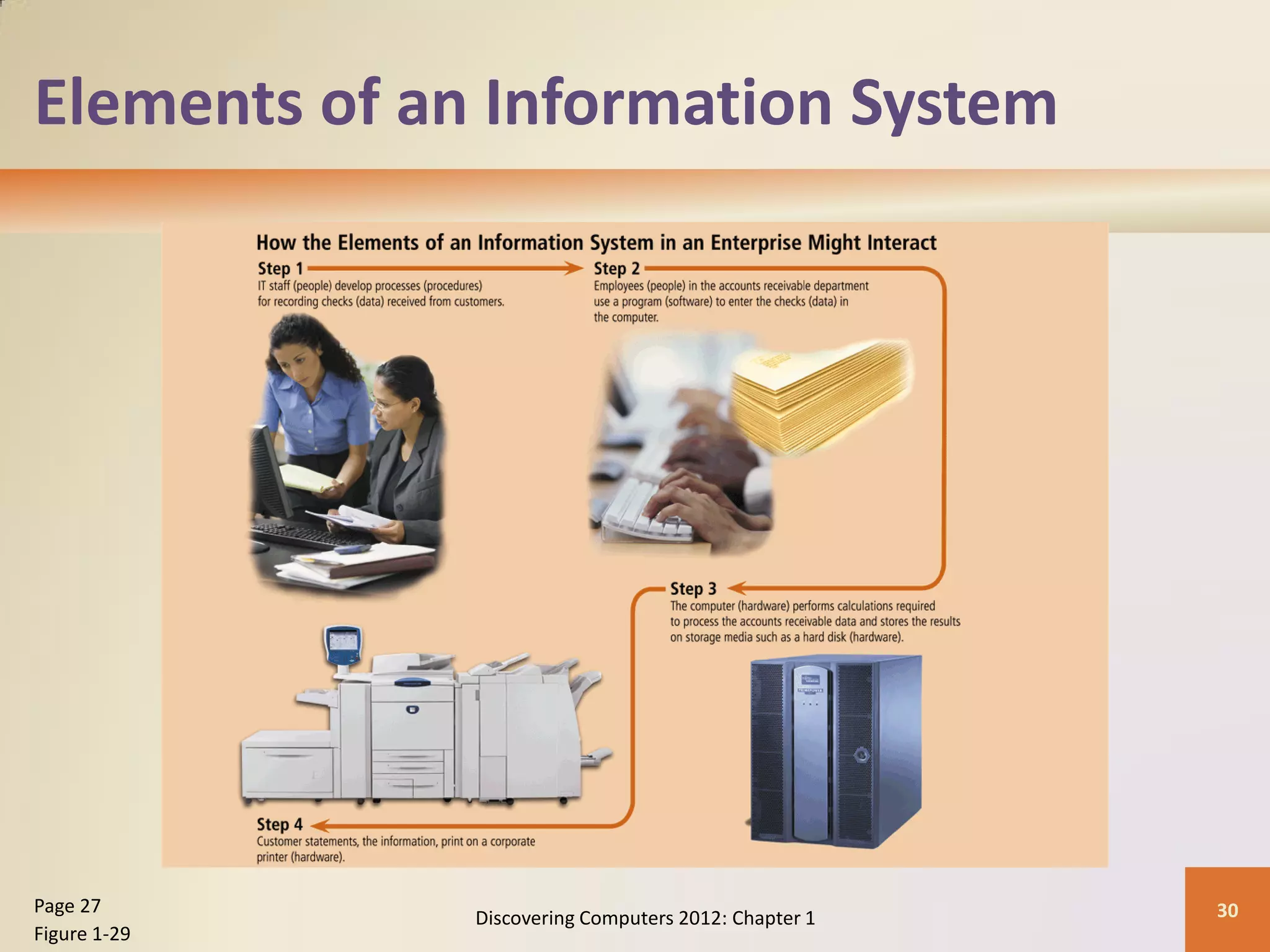 Elements of an Information System

How the Elements of an Information System in an Enterprise Might Interact

Step 1
IT staff (people) develop processes (procedures) for recording checks (data) received from customers.

Step 2
Employees (people) in the accounts receivable department use a program (software) to enter the checks (data) in the computer.

Step 3
The computer (hardware) performs calculations required to process the accounts receivable data and stores the results on storage media such as a hard disk (hardware).

Step 4
Customer statements, the information, print on a corporate printer (hardware).

Page 27
Figure 1-29

Discovering Computers 2012: Chapter 1

30